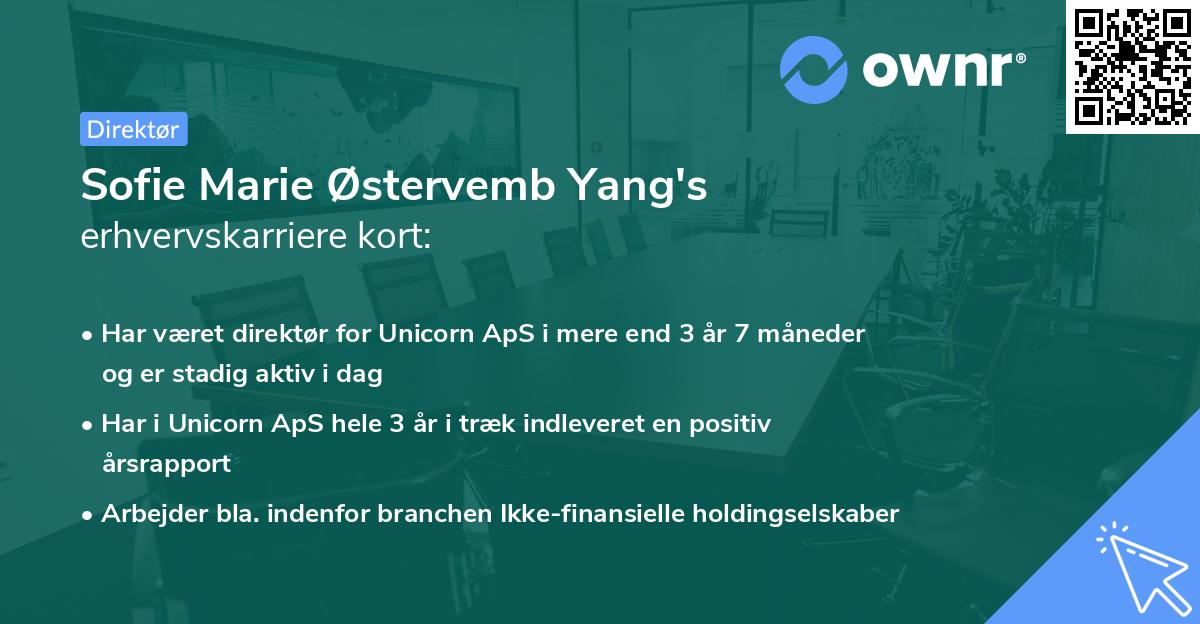 ownr®

Direktør

Sofie Marie Østervemb Yang's erhvervskarriere kort:

• Har været direktør for Unicorn ApS i mere end 3 år 7 måneder og er stadig aktiv i dag

• Har i Unicorn ApS hele 3 år i træk indleveret en positiv årsrapport

• Arbejder bla. indenfor branchen Ikke-finansielle holdingselskaber